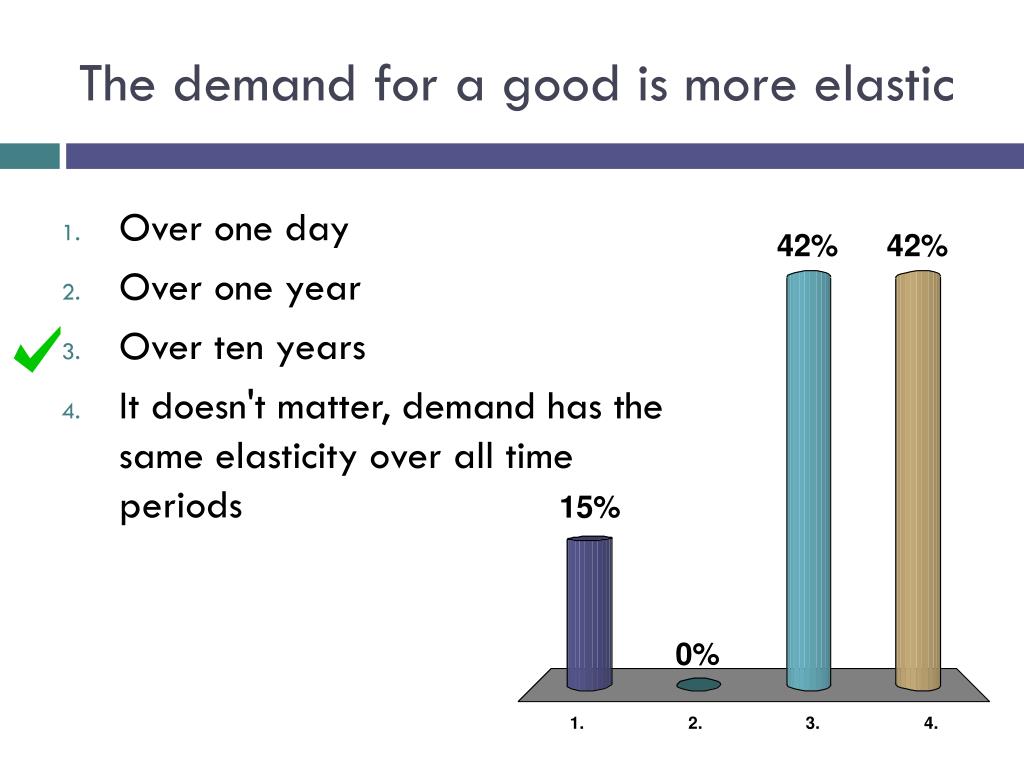 The demand for a good is more elastic

1. Over one day
2. Over one year
3. Over ten years
4. It doesn't matter, demand has the same elasticity over all time periods

15%
0%
42%
42%

1.
2.
3.
4.